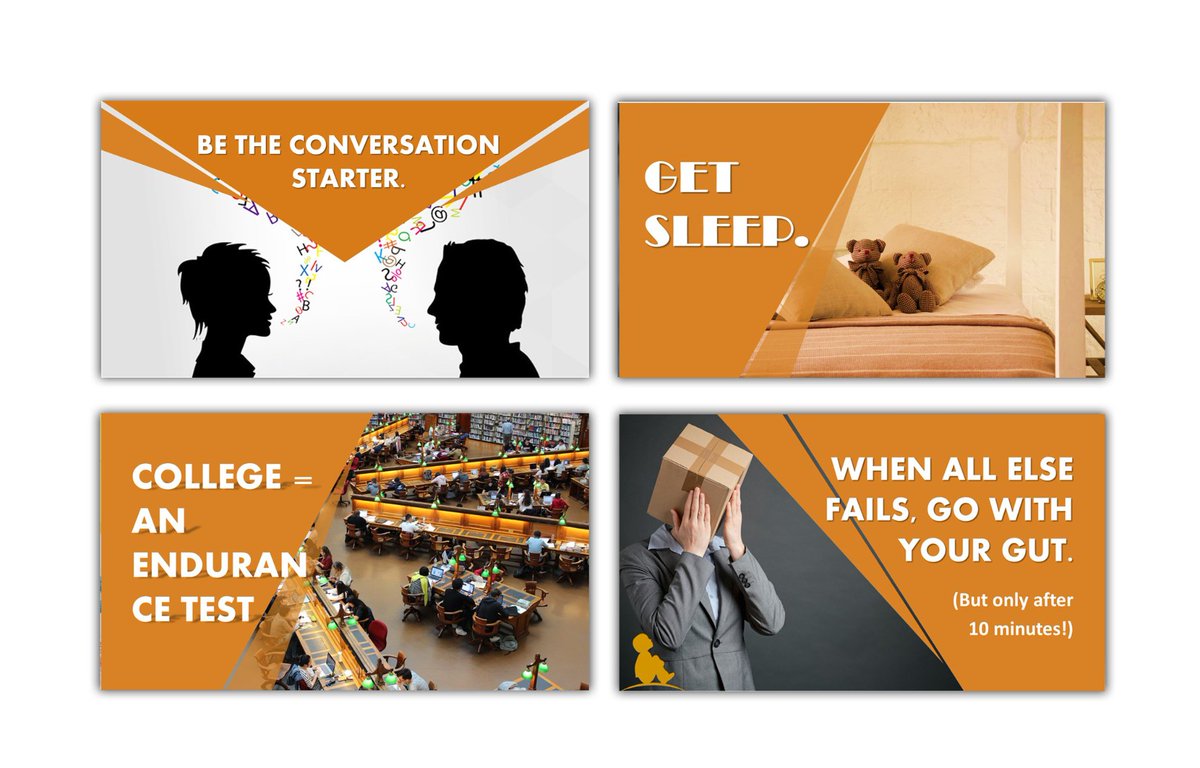 BE THE CONVERSATION STARTER.

GET SLEEP.

COLLEGE = AN ENDURAN CE TEST

WHEN ALL ELSE FAILS, GO WITH YOUR GUT.

(But only after 10 minutes!)